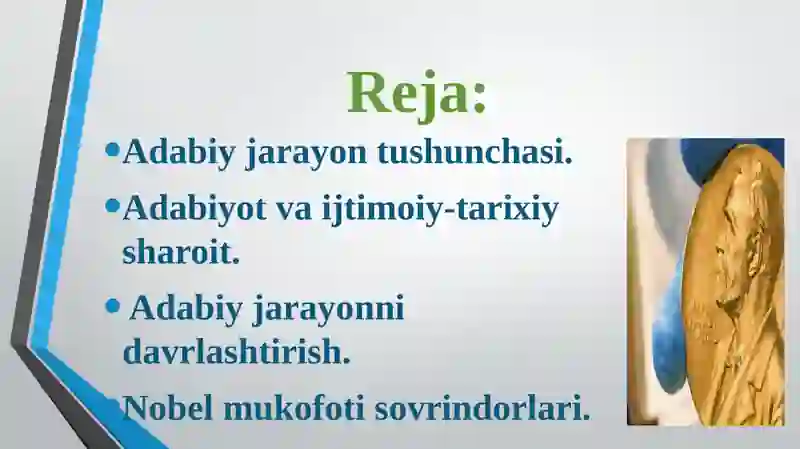 Reja:

• Adabiy jarayon tushunchasi.

• Adabiyot va ijtimoiy-tarixiy sharoit.

• Adabiy jarayonni davrlashtirish.

• Nobel mukofoti sovrindorlari.